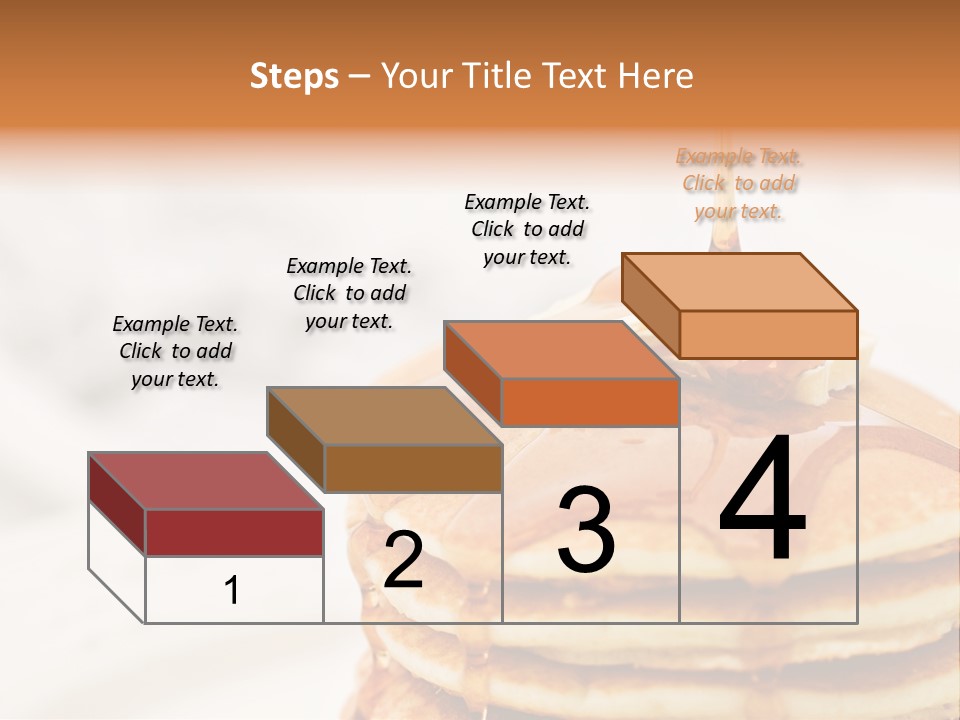 Steps – Your Title Text Here

Example Text. Click to add your text.

Example Text. Click to add your text.

Example Text. Click to add your text.

Example Text. Click to add your text.

1

2

3

4